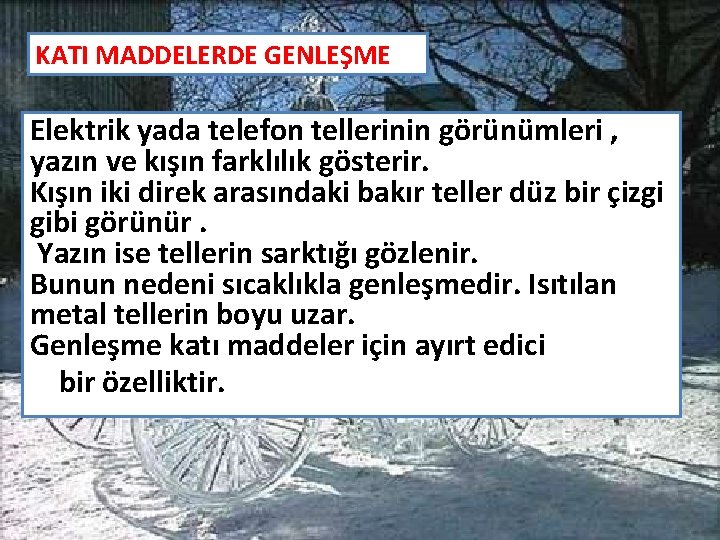 KATI MADDELERDE GENLEŞME

Elektrik yada telefon tellerinin görünümleri , yazın ve kışın farklılık gösterir.
Kışın iki direk arasındaki bakır teller düz bir çizgi gibi görünür .
Yazın ise tellerin sarktığı gözlenir.
Bunun nedeni sıcaklıkla genleşmedir. Isıtılan metal tellerin boyu uzar.
Genleşme katı maddeler için ayırt edici bir özelliktir.